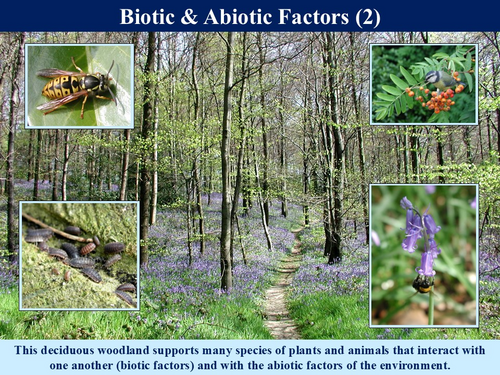 Biotic & Abiotic Factors (2)

This deciduous woodland supports many species of plants and animals that interact with one another (biotic factors) and with the abiotic factors of the environment.